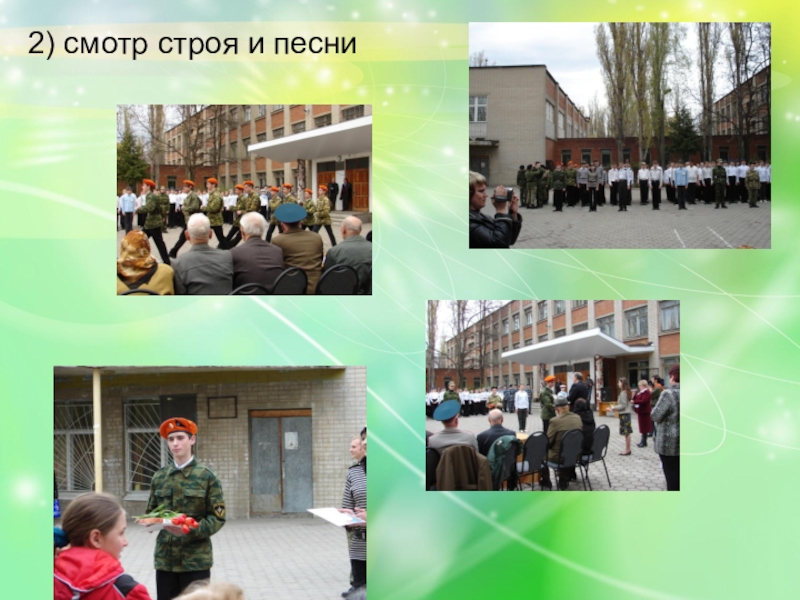 2) смотр строя и песни